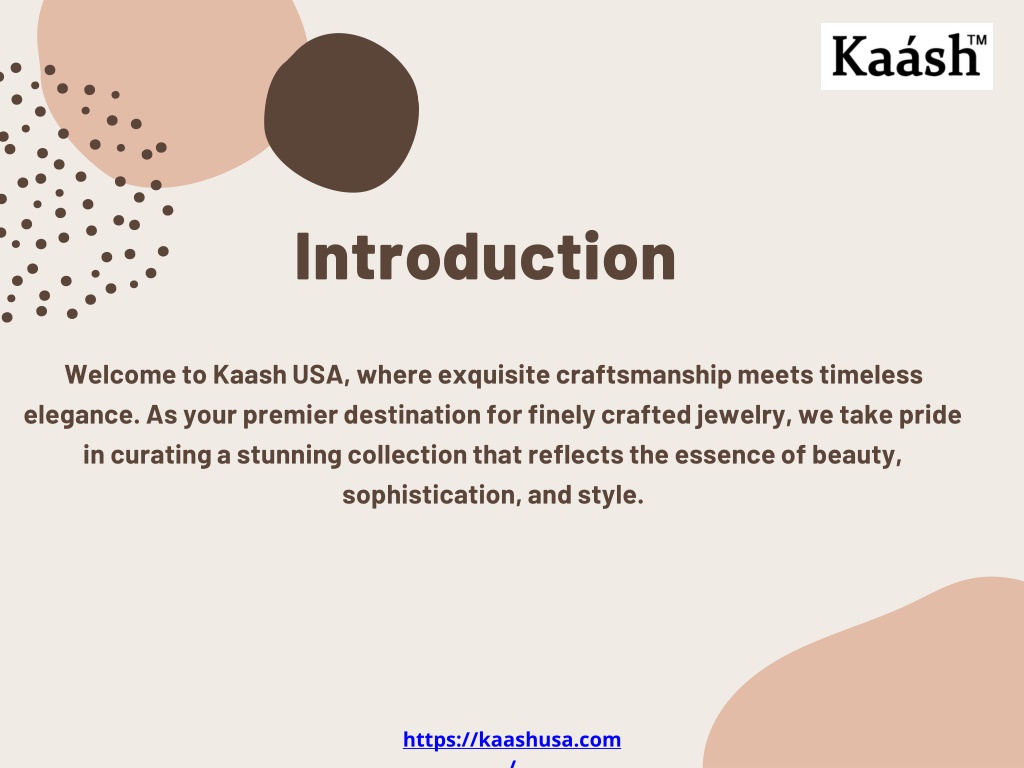 Kaásh™

Introduction

Welcome to Kaash USA, where exquisite craftsmanship meets timeless elegance. As your premier destination for finely crafted jewelry, we take pride in curating a stunning collection that reflects the essence of beauty, sophistication, and style.

https://kaashusa.com/